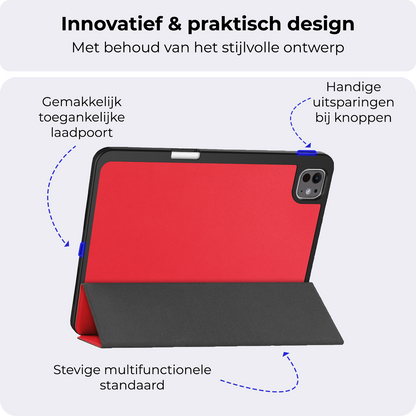 Innovatief & praktisch design
Met behoud van het stijlvolle ontwerp

Gemakkelijk toegankelijke laadpoort

Handige uitsparingen bij knoppen

Stevige multifunctionele standaard